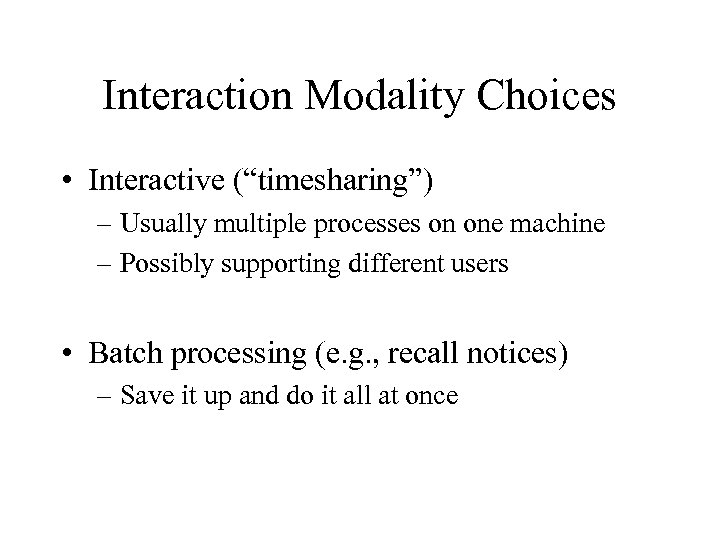 Interaction Modality Choices

• Interactive (“timesharing”)
 – Usually multiple processes on one machine
 – Possibly supporting different users

• Batch processing (e.g., recall notices)
 – Save it up and do it all at once